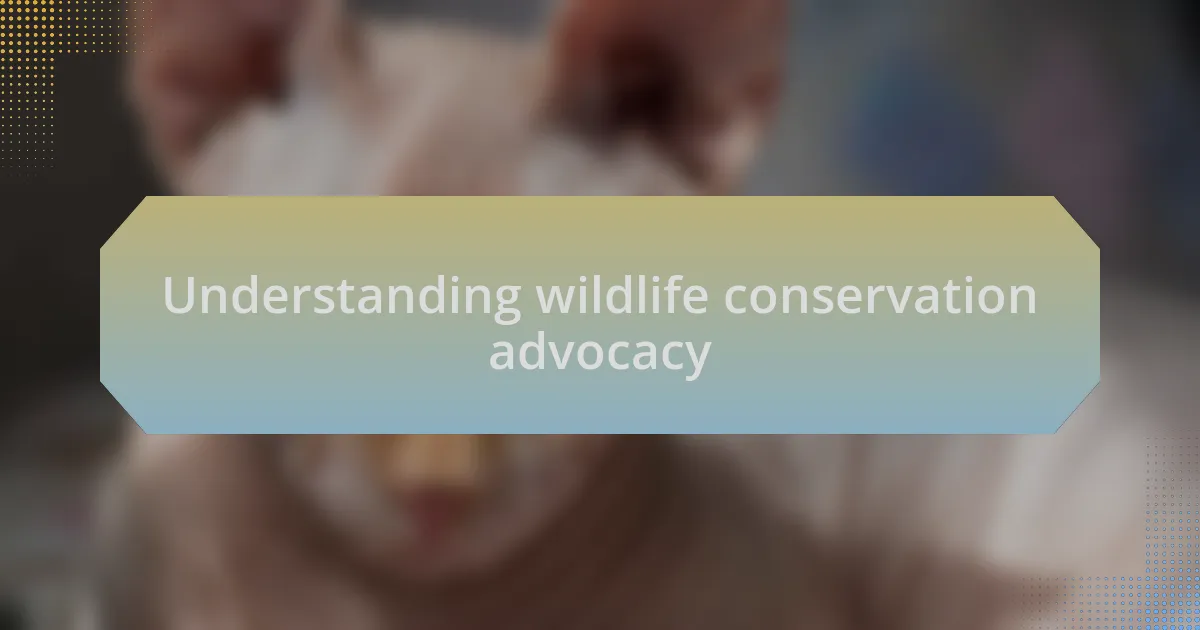 Understanding wildlife conservation advocacy